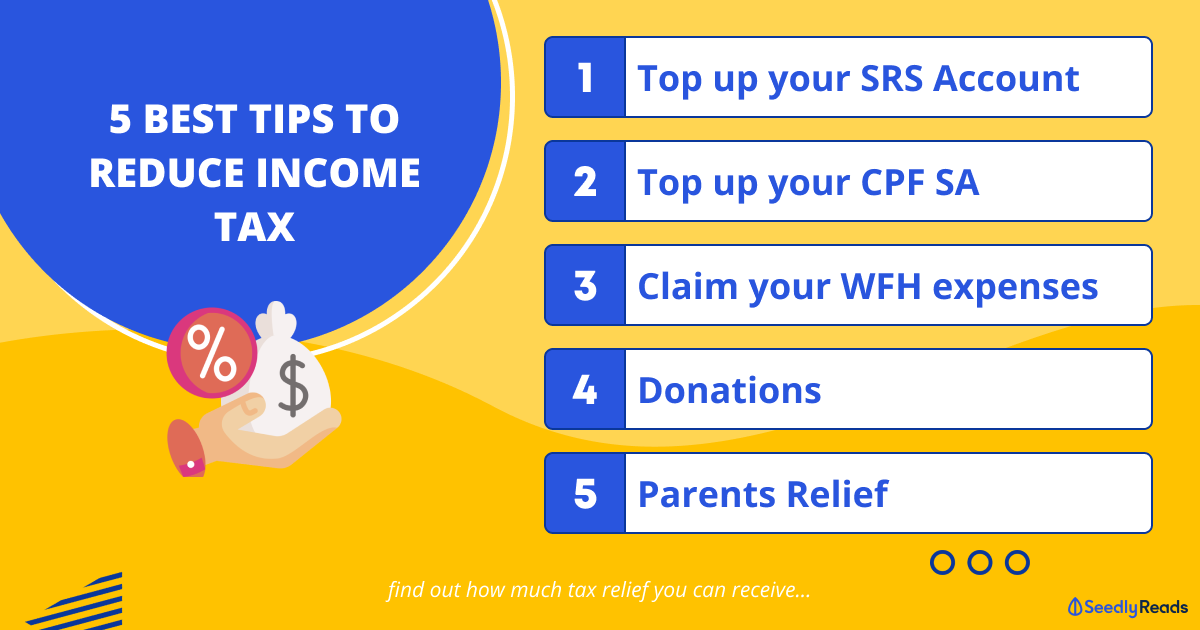 5 BEST TIPS TO REDUCE INCOME TAX

%

$

1 Top up your SRS Account

2 Top up your CPF SA

3 Claim your WFH expenses

4 Donations

5 Parents Relief

find out how much tax relief you can receive...

SeedlyReads